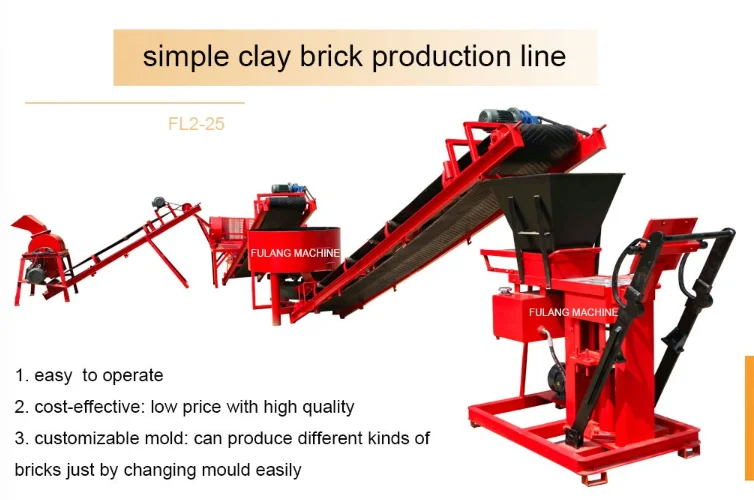 simple clay brick production line

FL2-25

FULANG MACHINE

FULANG MACHINE

1. easy to operate
2. cost-effective: low price with high quality
3. customizable mold: can produce different kinds of bricks just by changing mould easily